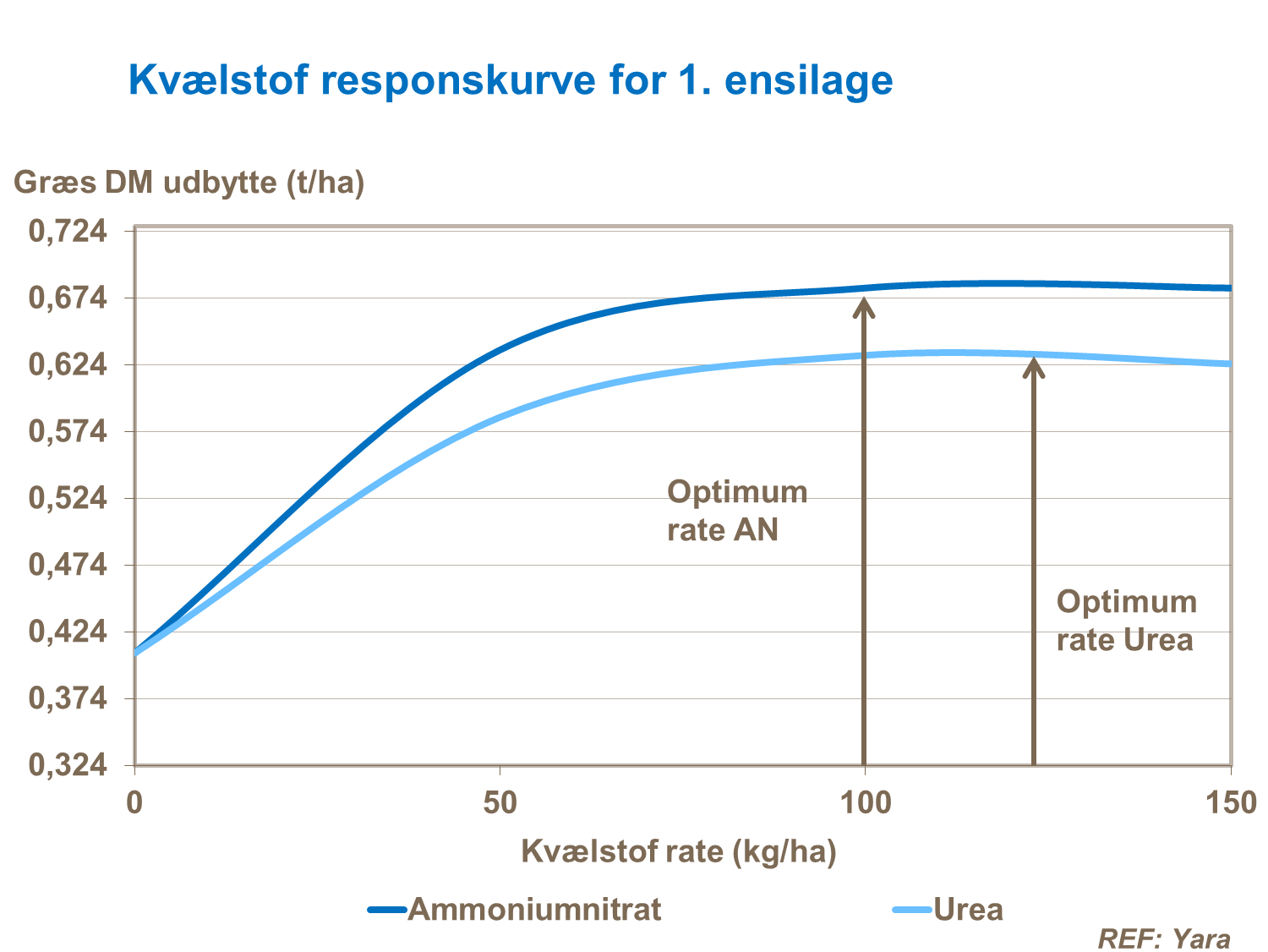 Kvælstof responskurve for 1. ensilage

Græs DM udbytte (t/ha)

0,724
0,674
0,624
0,574
0,524
0,474
0,424
0,374
0,324

Optimum rate AN

Optimum rate Urea

0
50
100
150

Kvælstof rate (kg/ha)

Ammoniumnitrat
Urea

REF: Yara